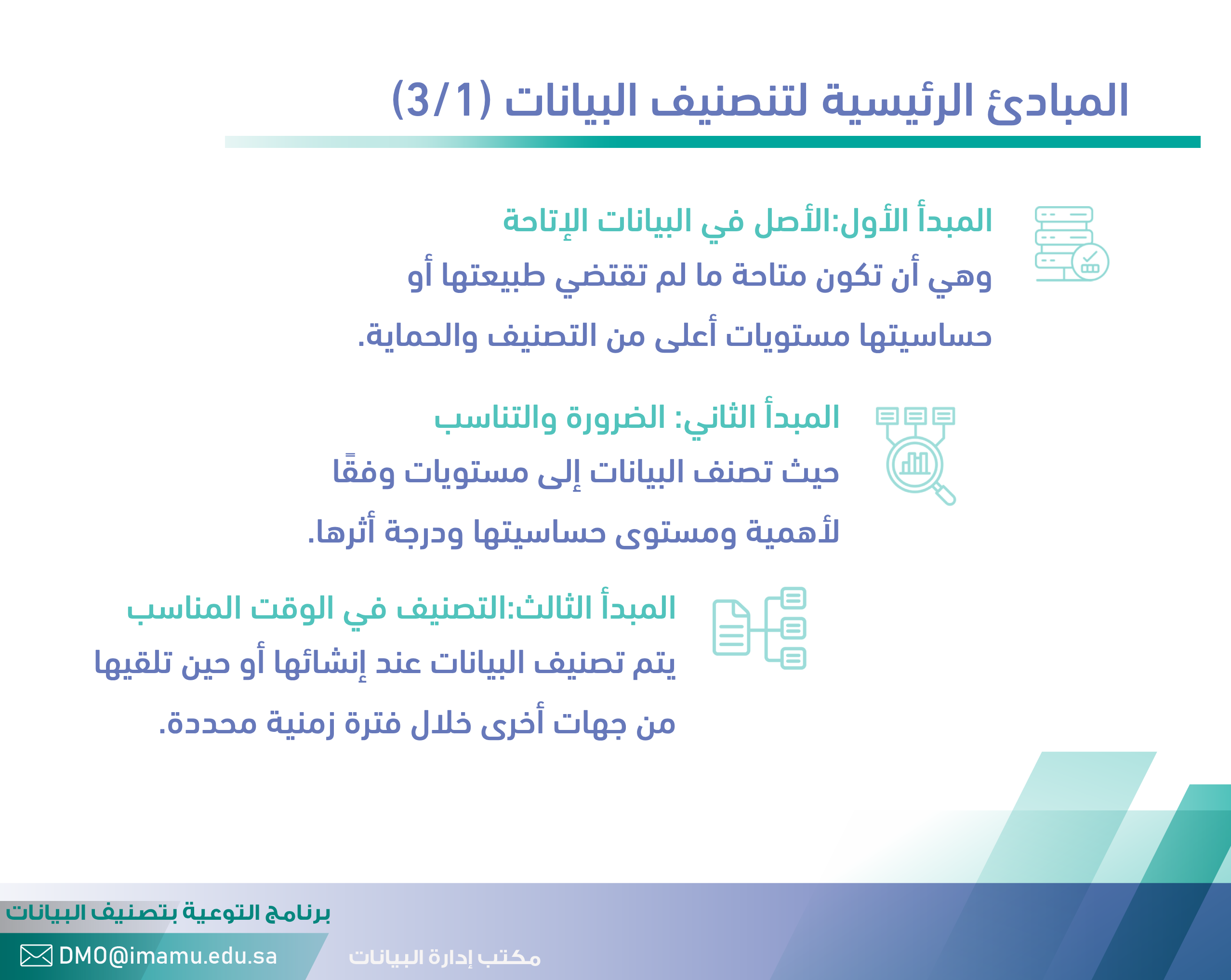 المبادئ الرئيسية لتنصيف البيانات (3/1)

المبدأ الأول:الأصل في البيانات الإتاحة
وهي أن تكون متاحة ما لم تقتضي طبيعتها أو حساسيتها مستويات أعلى من التصنيف والحماية.

المبدأ الثاني: الضرورة والتناسب
حيث تصنف البيانات إلى مستويات وفقًا لأهمية ومستوى حساسيتها ودرجة أثرها.

المبدأ الثالث:التصنيف في الوقت المناسب
يتم تصنيف البيانات عند إنشائها أو حين تلقيها من جهات أخرى خلال فترة زمنية محددة.

برنامج التوعية بتصنيف البيانات
DMO@imamu.edu.sa
مكتب إدارة البيانات